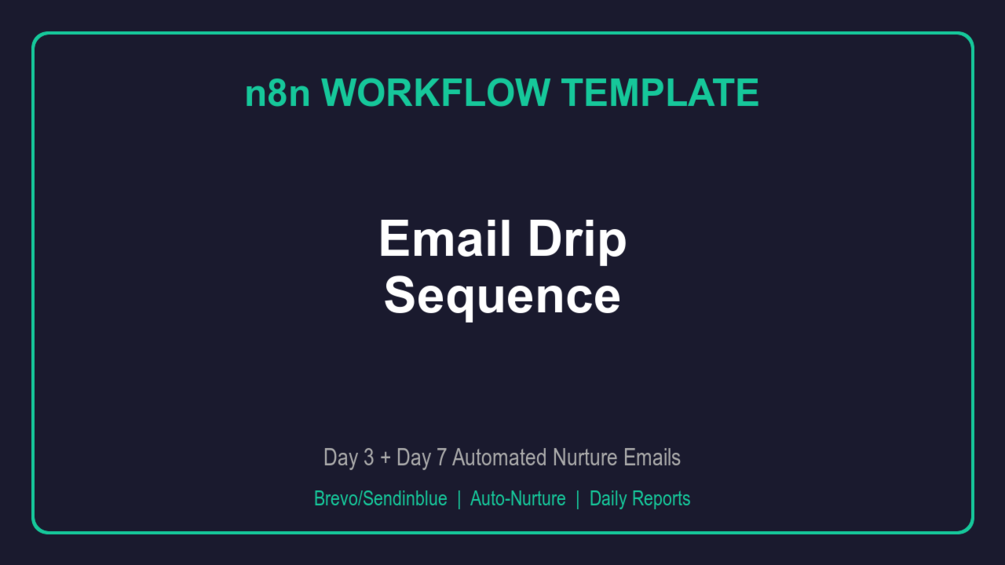 n8n WORKFLOW TEMPLATE

Email Drip Sequence

Day 3 + Day 7 Automated Nurture Emails

Brevo/Sendinblue | Auto-Nurture | Daily Reports